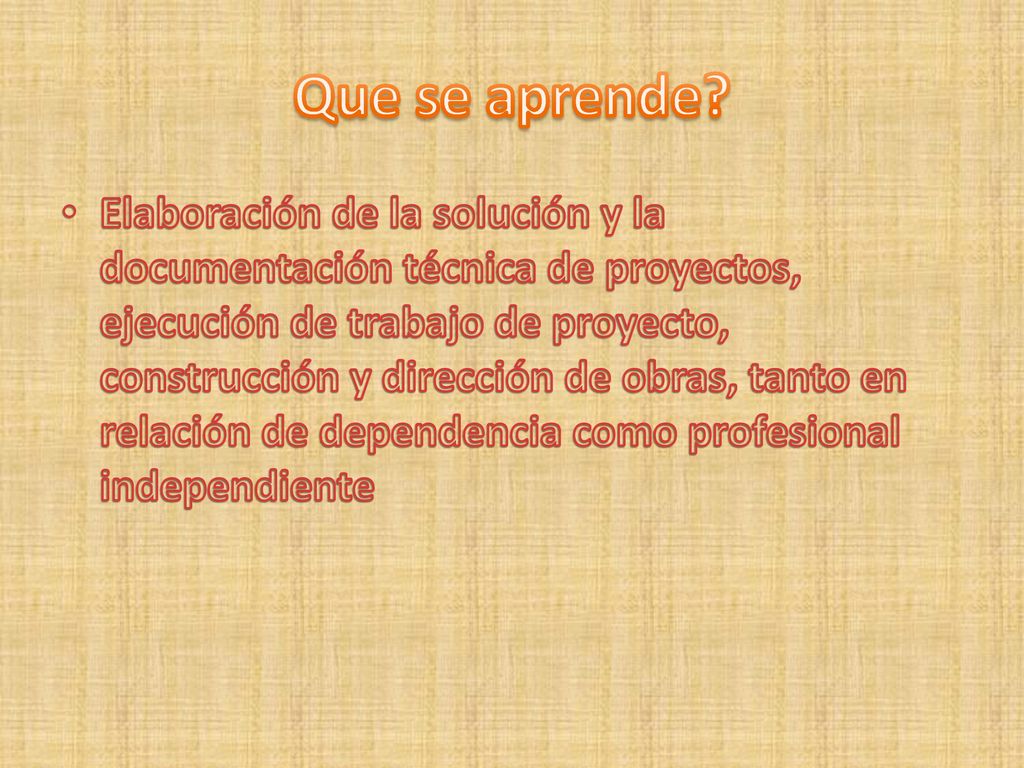 Que se aprende?

• Elaboración de la solución y la documentación técnica de proyectos, ejecución de trabajo de proyecto, construcción y dirección de obras, tanto en relación de dependencia como profesional independiente